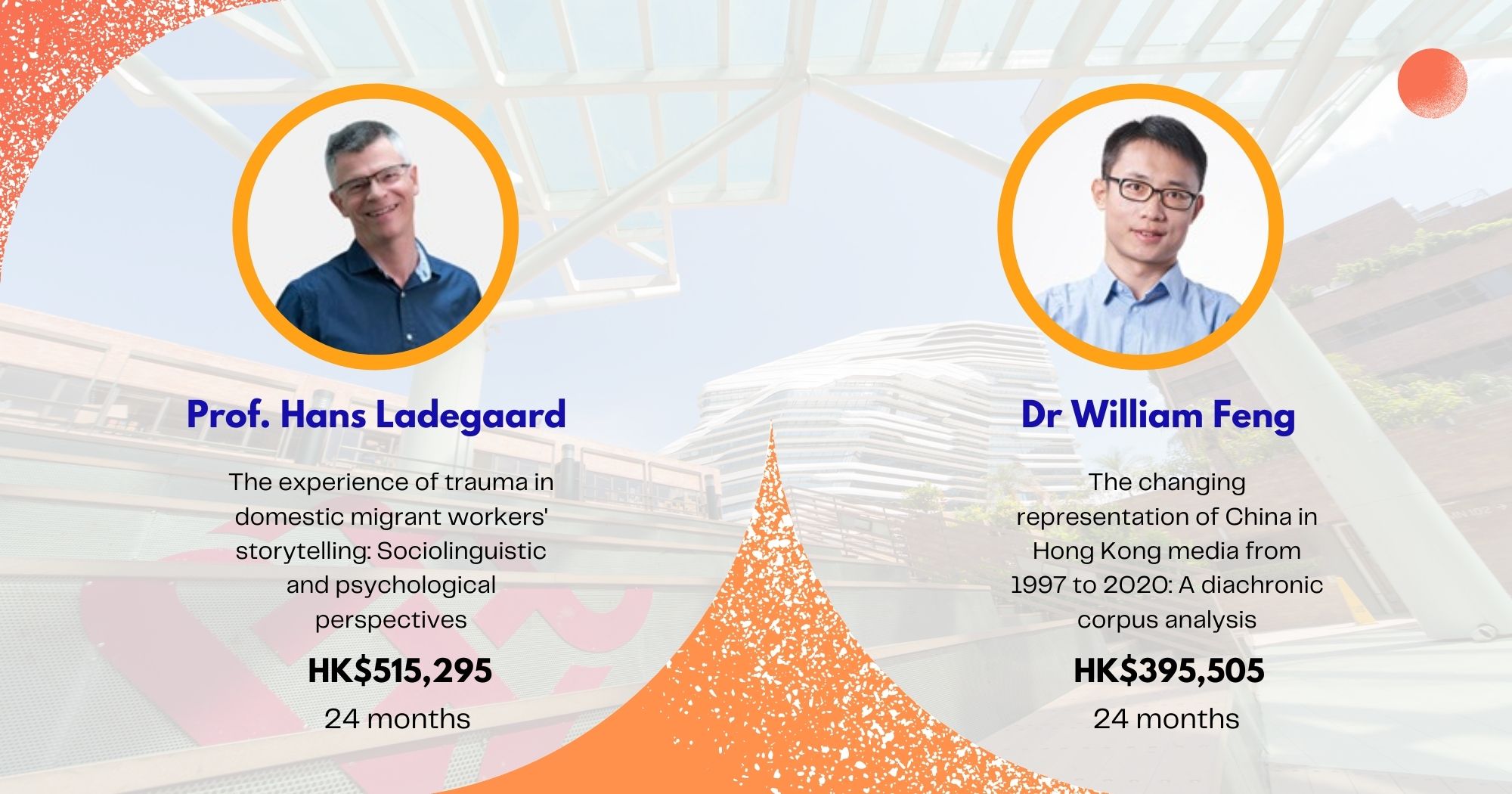 Prof. Hans Ladegaard

The experience of trauma in domestic migrant workers' storytelling: Sociolinguistic and psychological perspectives

HK$515,295

24 months

Dr William Feng

The changing representation of China in Hong Kong media from 1997 to 2020: A diachronic corpus analysis

HK$395,505

24 months